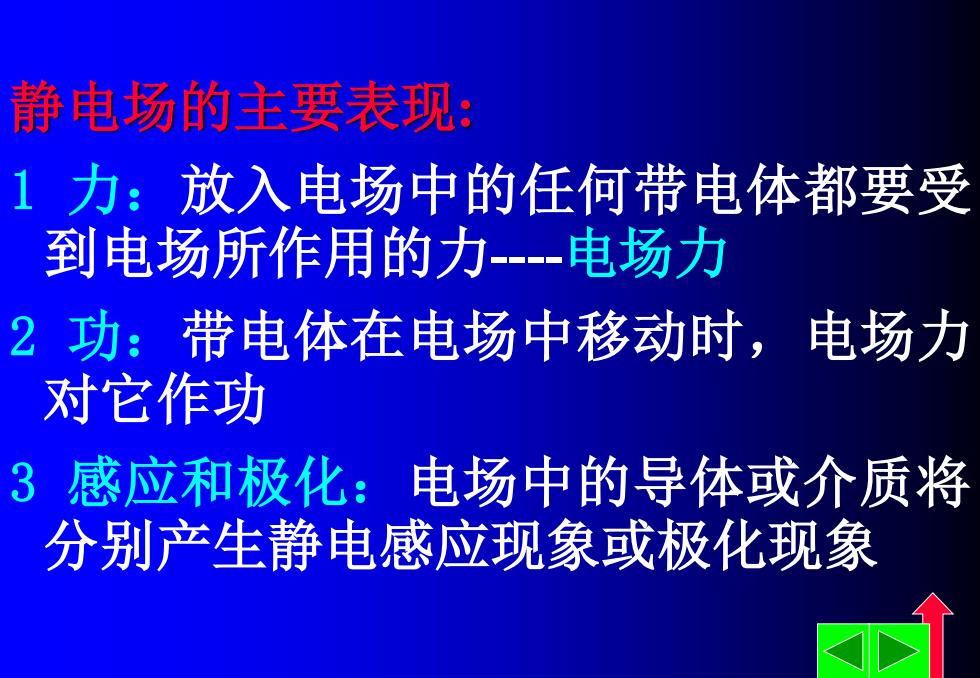 静电场的主要表现：

1 力：放入电场中的任何带电体都要受到电场所作用的力----电场力

2 功：带电体在电场中移动时，电场力对它作功

3 感应和极化：电场中的导体或介质将分别产生静电感应现象或极化现象